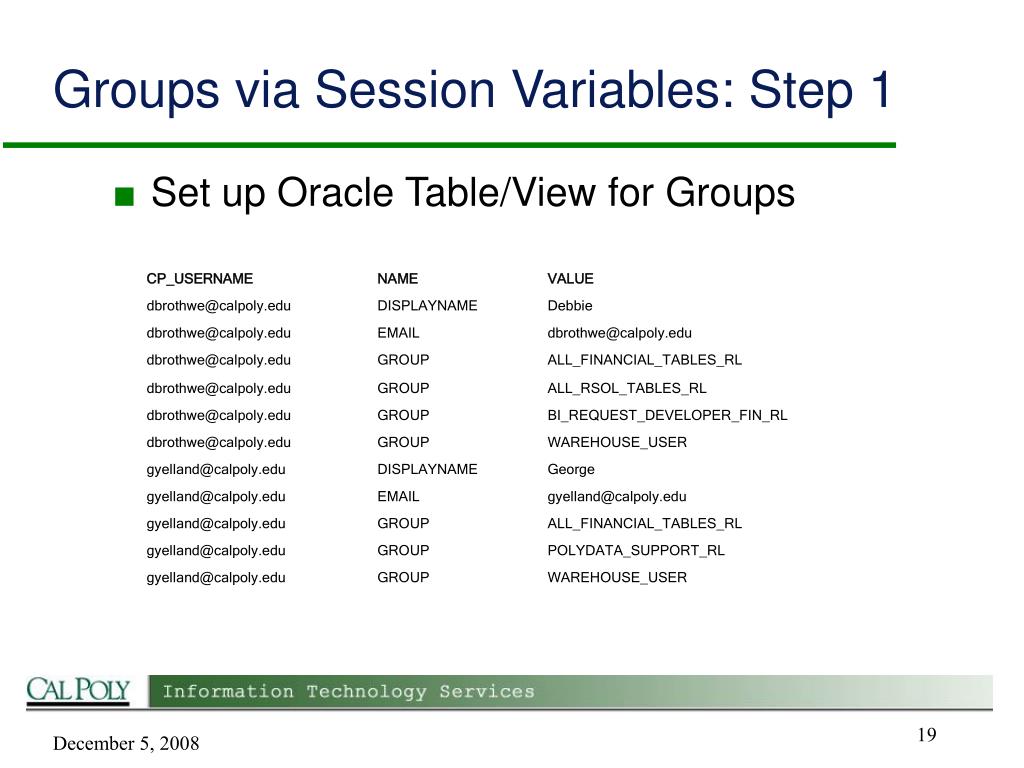 Groups via Session Variables: Step 1

■ Set up Oracle Table/View for Groups

| CP_USERNAME | NAME | VALUE |
|---|---|---|
| dbrothwe@calpoly.edu | DISPLAYNAME | Debbie |
| dbrothwe@calpoly.edu | EMAIL | dbrothwe@calpoly.edu |
| dbrothwe@calpoly.edu | GROUP | ALL_FINANCIAL_TABLES_RL |
| dbrothwe@calpoly.edu | GROUP | ALL_RSOL_TABLES_RL |
| dbrothwe@calpoly.edu | GROUP | BI_REQUEST_DEVELOPER_FIN_RL |
| dbrothwe@calpoly.edu | GROUP | WAREHOUSE_USER |
| gyelland@calpoly.edu | DISPLAYNAME | George |
| gyelland@calpoly.edu | EMAIL | gyelland@calpoly.edu |
| gyelland@calpoly.edu | GROUP | ALL_FINANCIAL_TABLES_RL |
| gyelland@calpoly.edu | GROUP | POLYDATA_SUPPORT_RL |
| gyelland@calpoly.edu | GROUP | WAREHOUSE_USER |

CAL POLY Information Technology Services

December 5, 2008

19